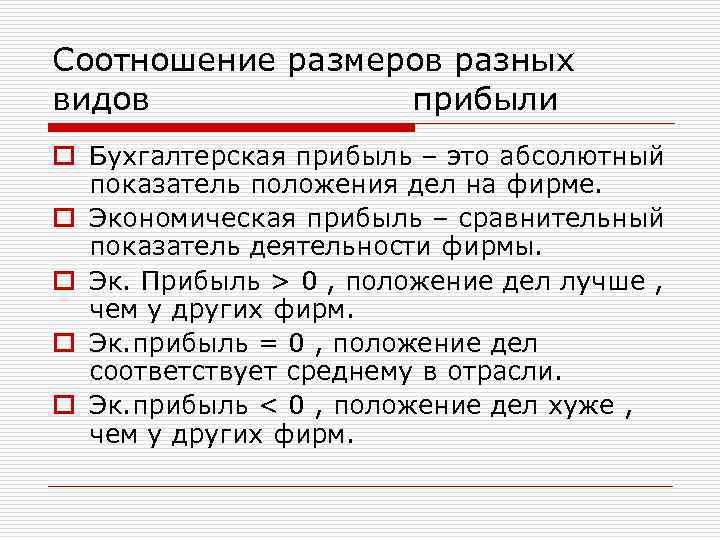 Соотношение размеров разных видов прибыли

Бухгалтерская прибыль – это абсолютный показатель положения дел на фирме.

Экономическая прибыль – сравнительный показатель деятельности фирмы.

Эк. Прибыль > 0 , положение дел лучше , чем у других фирм.

Эк.прибыль = 0 , положение дел соответствует среднему в отрасли.

Эк.прибыль < 0 , положение дел хуже , чем у других фирм.